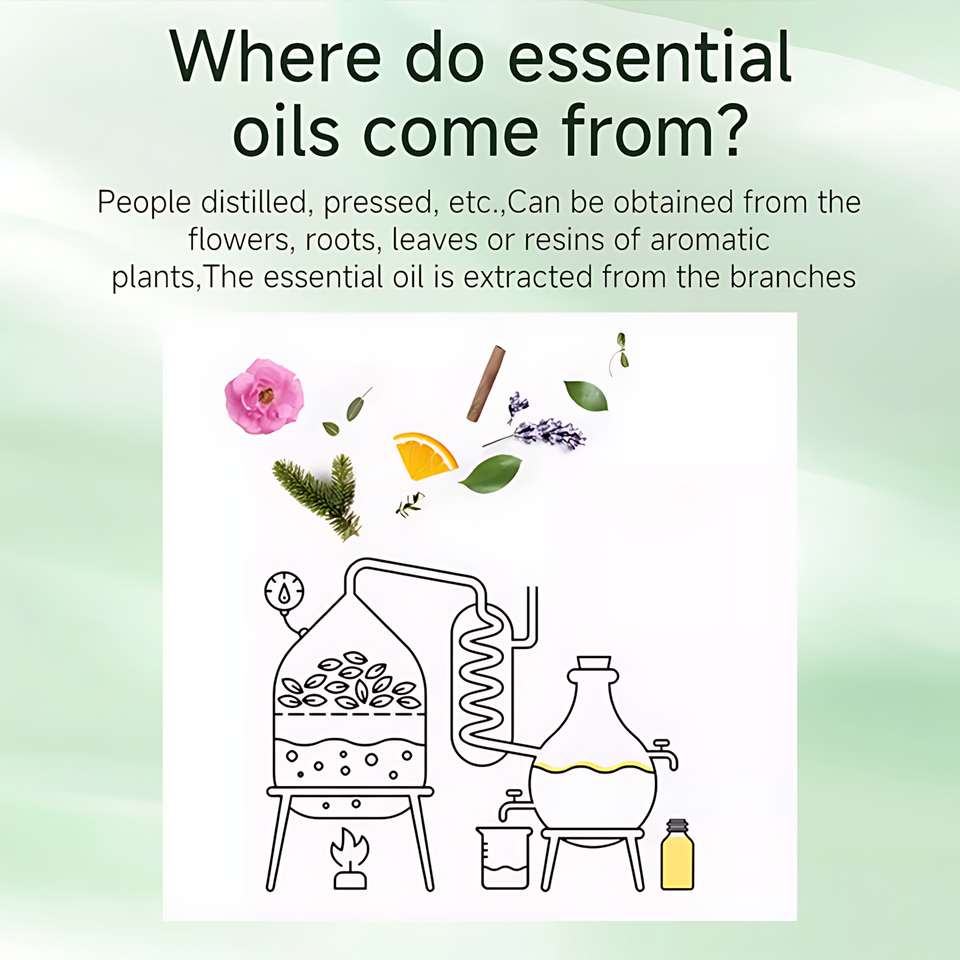 Where do essential oils come from?

People distilled, pressed, etc.,Can be obtained from the flowers, roots, leaves or resins of aromatic plants,The essential oil is extracted from the branches